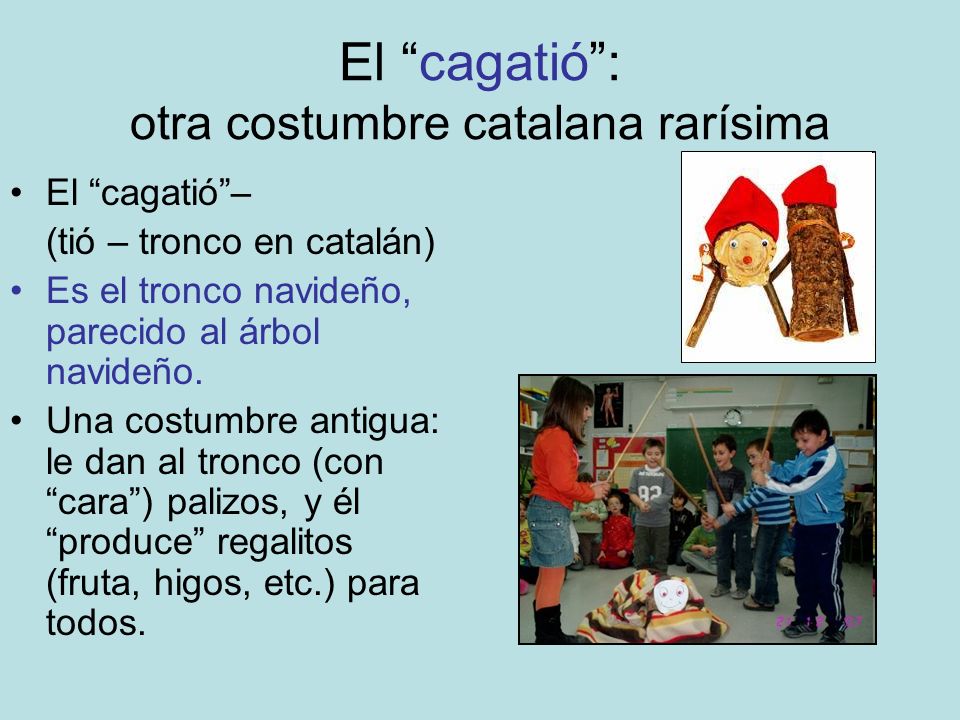 El “cagatió”:
otra costumbre catalana rarísima

• El “cagatió”–
(tió – tronco en catalán)

• Es el tronco navideño, parecido al árbol navideño.

• Una costumbre antigua: le dan al tronco (con “cara”) palizos, y él “produce” regalitos (fruta, higos, etc.) para todos.